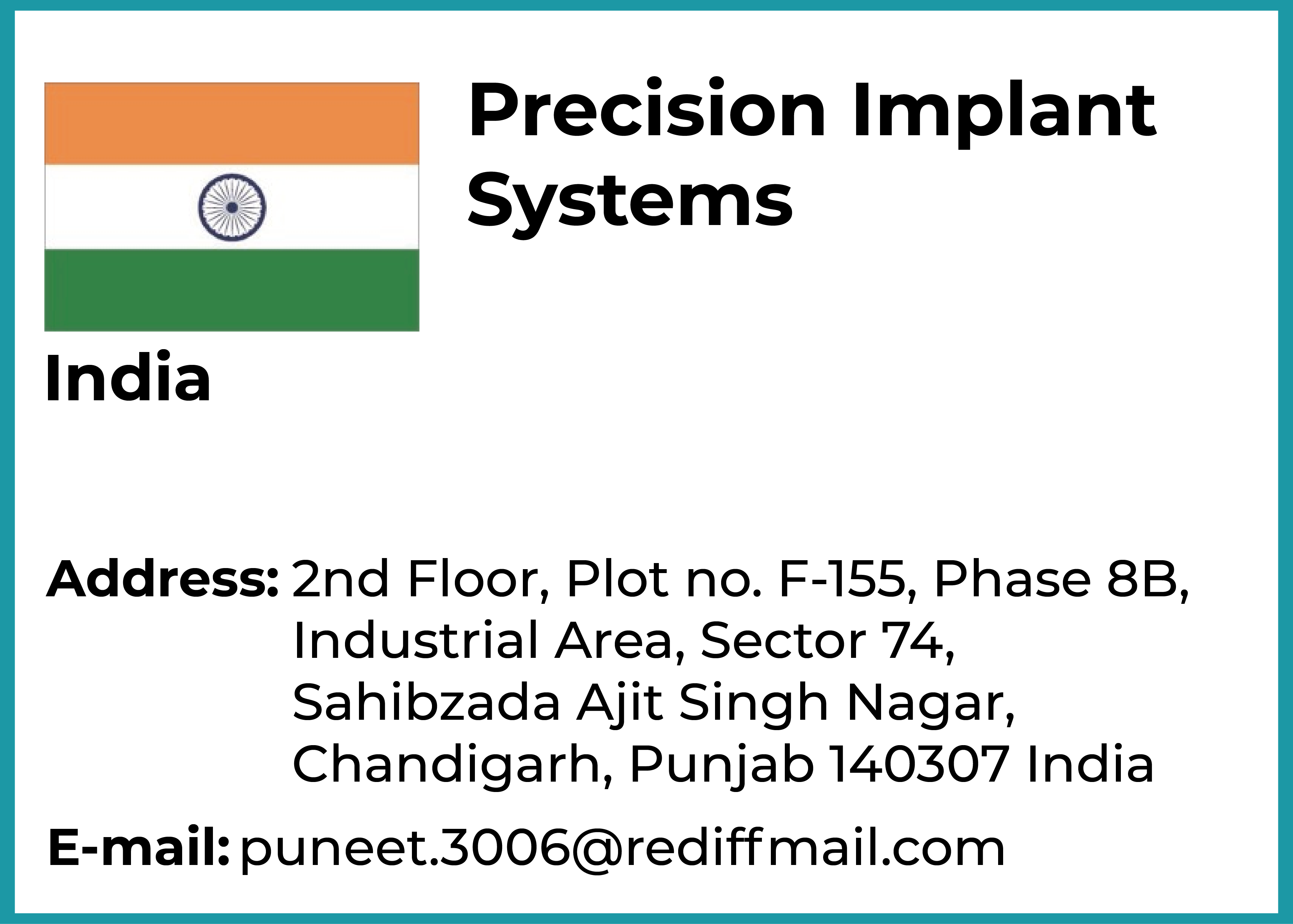 Precision Implant Systems

India

Address: 2nd Floor, Plot no. F-155, Phase 8B, Industrial Area, Sector 74, Sahibzada Ajit Singh Nagar, Chandigarh, Punjab 140307 India

E-mail: puneet.3006@rediffmail.com